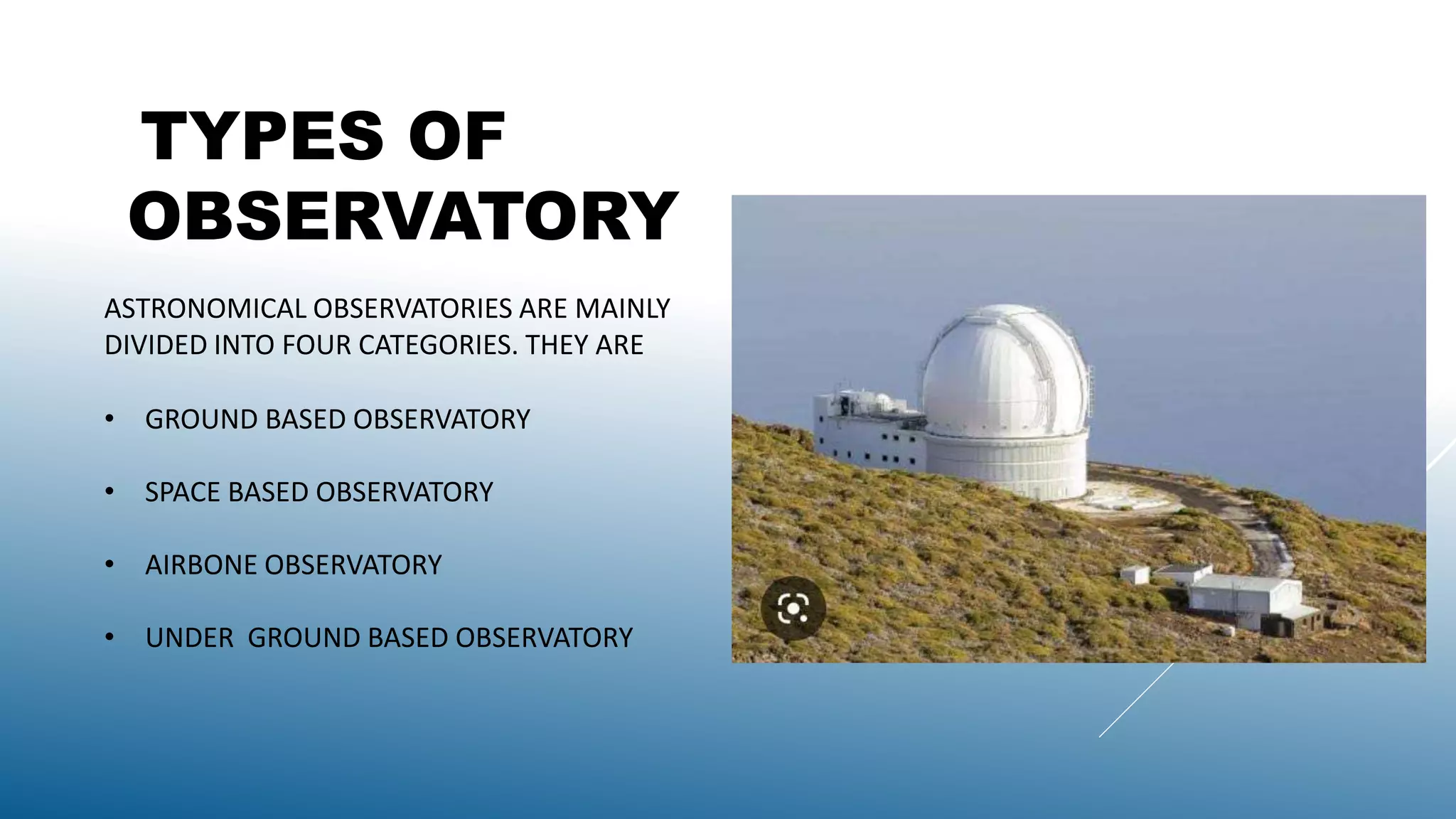 TYPES OF OBSERVATORY

ASTRONOMICAL OBSERVATORIES ARE MAINLY DIVIDED INTO FOUR CATEGORIES. THEY ARE

• GROUND BASED OBSERVATORY

• SPACE BASED OBSERVATORY

• AIRBONE OBSERVATORY

• UNDER GROUND BASED OBSERVATORY